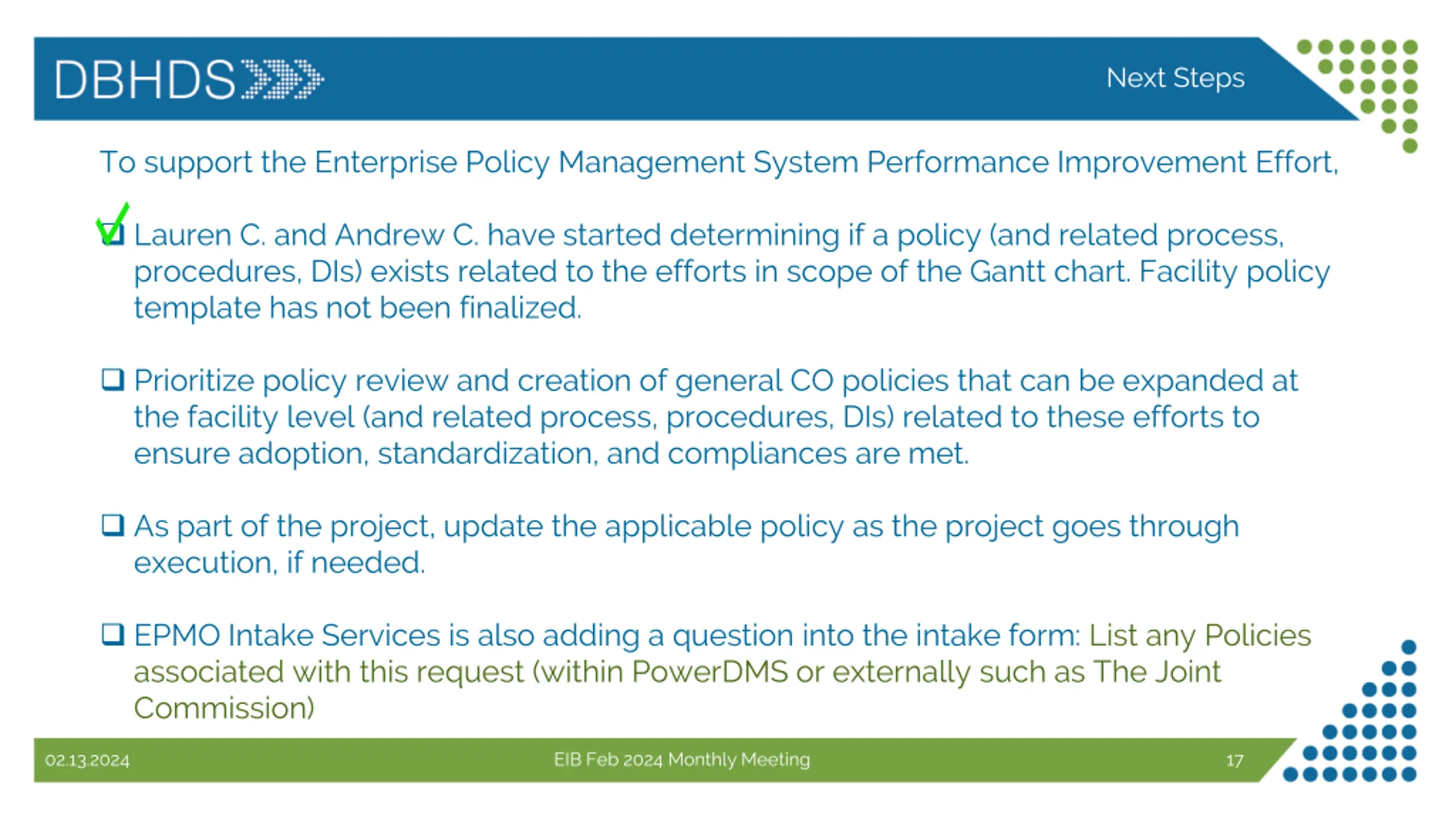 DBHDS

Next Steps

To support the Enterprise Policy Management System Performance Improvement Effort,

❑ Lauren C. and Andrew C. have started determining if a policy (and related process, procedures, DIs) exists related to the efforts in scope of the Gantt chart. Facility policy template has not been finalized.

❑ Prioritize policy review and creation of general CO policies that can be expanded at the facility level (and related process, procedures, DIs) related to these efforts to ensure adoption, standardization, and compliances are met.

❑ As part of the project, update the applicable policy as the project goes through execution, if needed.

❑ EPMO Intake Services is also adding a question into the intake form: List any Policies associated with this request (within PowerDMS or externally such as The Joint Commission)

02.13.2024

EIB Feb 2024 Monthly Meeting

17